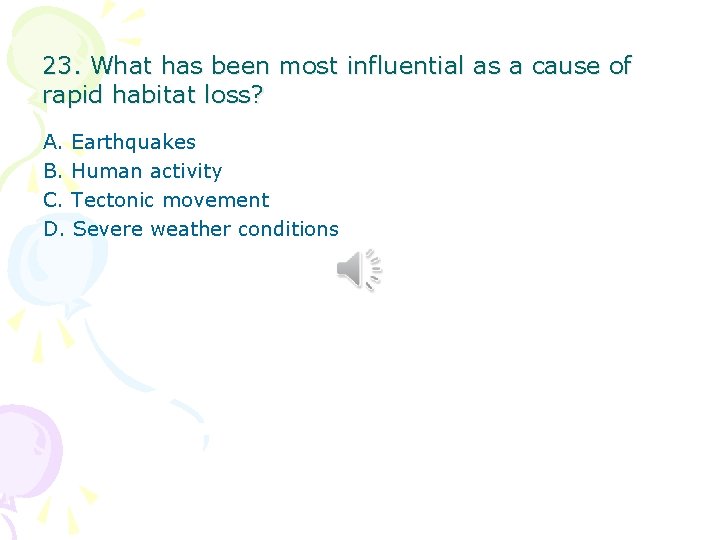 23. What has been most influential as a cause of rapid habitat loss?

A. Earthquakes
B. Human activity
C. Tectonic movement
D. Severe weather conditions